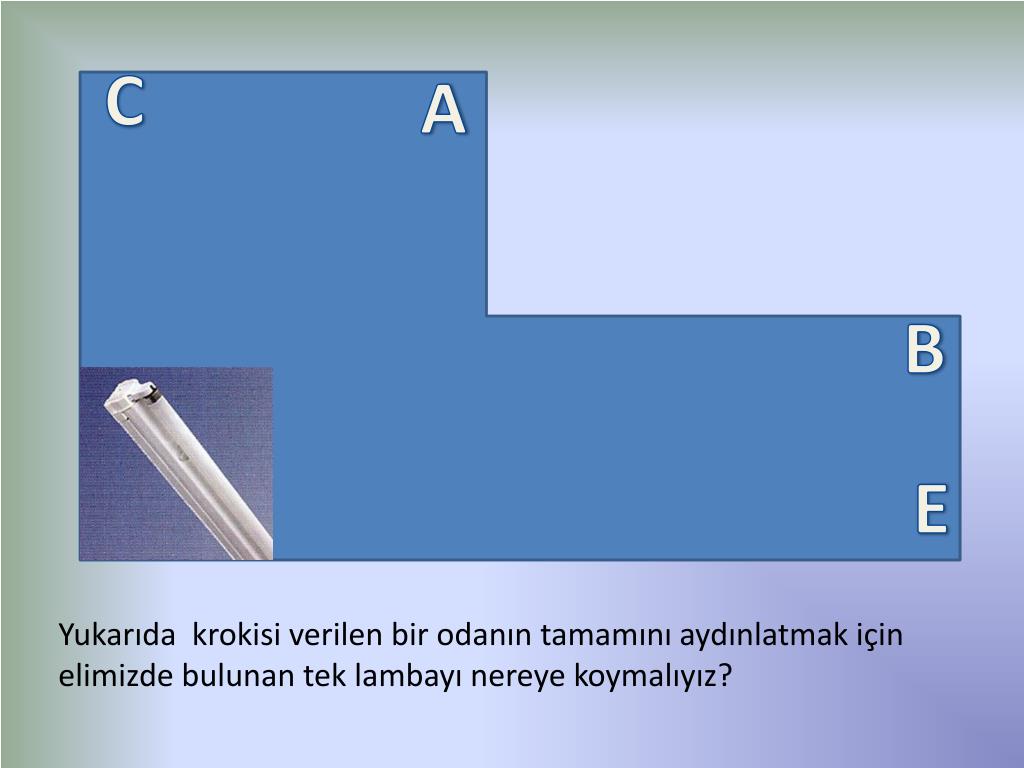 C

A

B

E

Yukarıda  krokisi verilen bir odanın tamamını aydınlatmak için elimizde bulunan tek lambayı nereye koymalıyız?